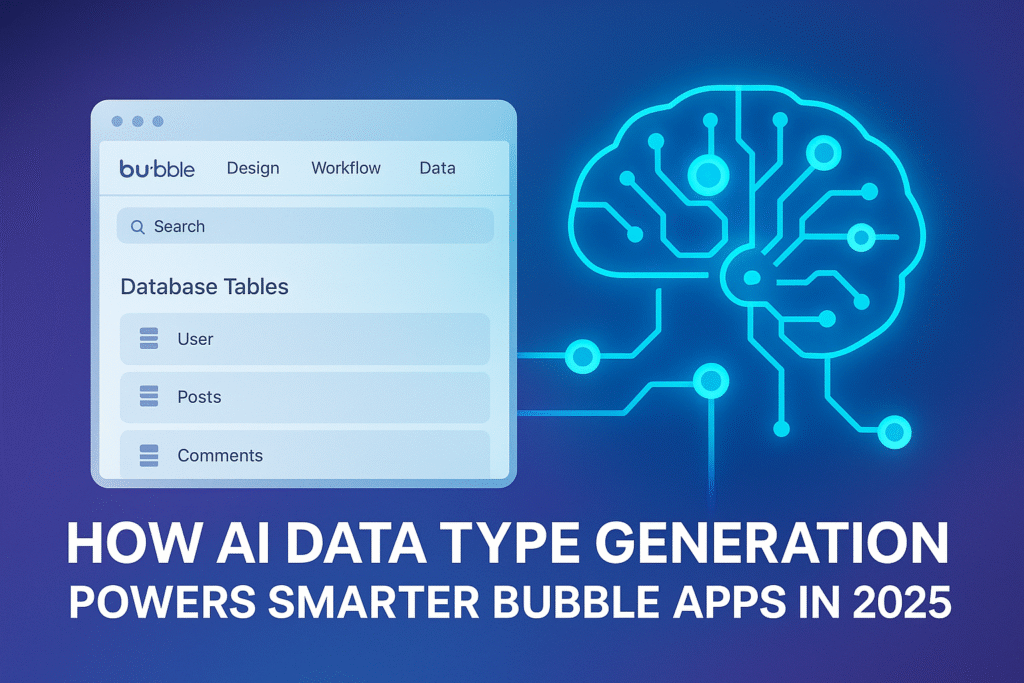 bu·bble Design Workflow Data

Search

Database Tables

User

Posts

Comments

HOW AI DATA TYPE GENERATION POWERS SMARTER BUBBLE APPS IN 2025